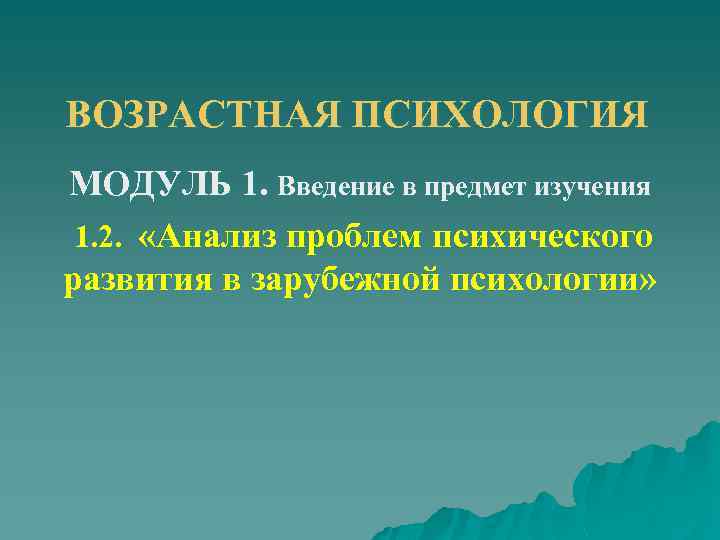 ВОЗРАСТНАЯ ПСИХОЛОГИЯ

МОДУЛЬ 1. Введение в предмет изучения

1.2. «Анализ проблем психического развития в зарубежной психологии»